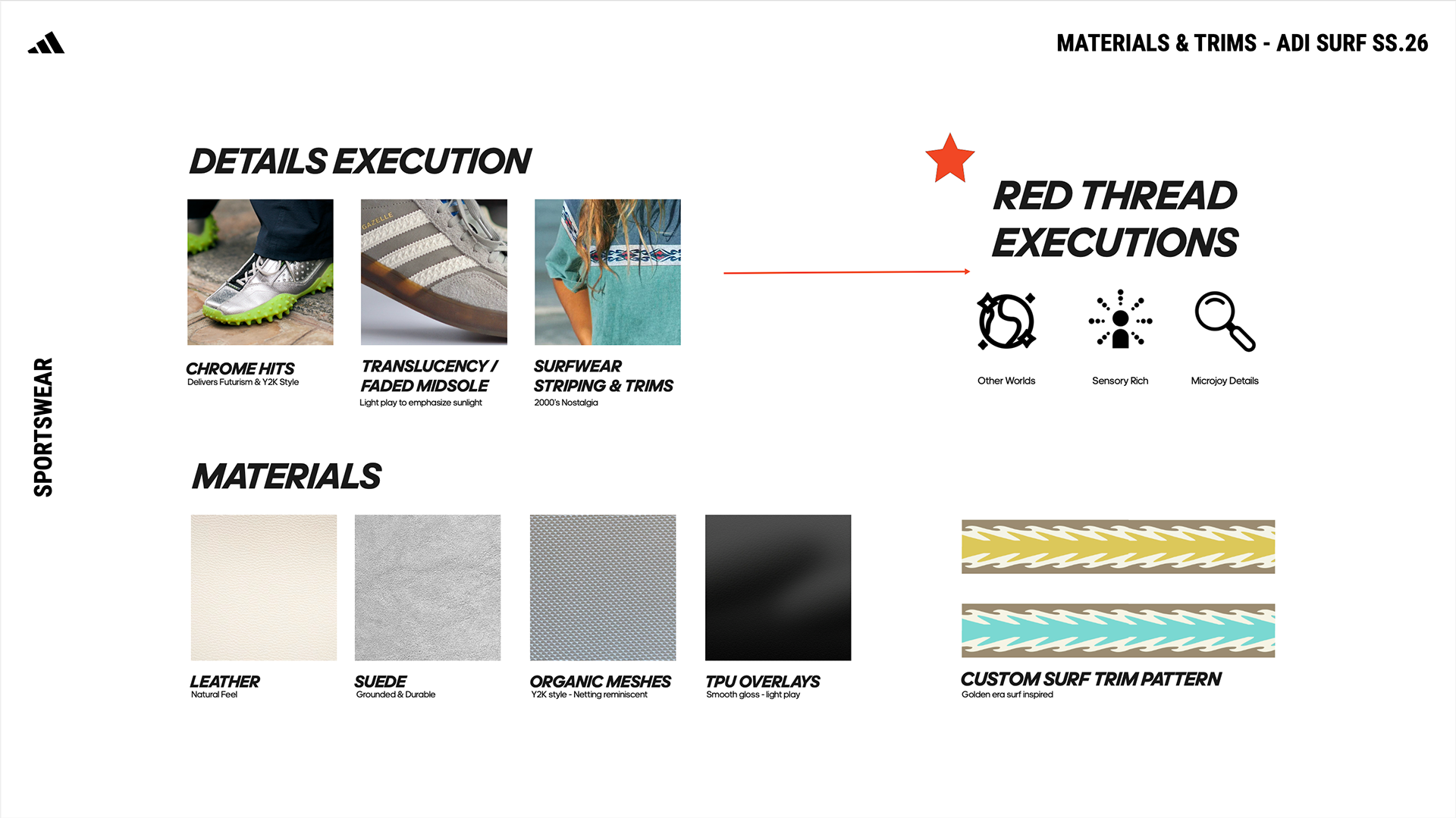 MATERIALS & TRIMS - ADI SURF SS.26

SPORTSWEAR

DETAILS EXECUTION

GAZELLE

CHROME HITS
Delivers Futurism & Y2K Style

TRANSLUCENCY / FADED MIDSOLE
Light play to emphasize sunlight

SURFWEAR STRIPING & TRIMS
2000's Nostalgia

RED THREAD EXECUTIONS

Other Worlds

Sensory Rich

Microjoy Details

MATERIALS

LEATHER
Natural Feel

SUEDE
Grounded & Durable

ORGANIC MESHES
Y2K style - Netting reminiscent

TPU OVERLAYS
Smooth gloss - light play

CUSTOM SURF TRIM PATTERN
Golden era surf inspired